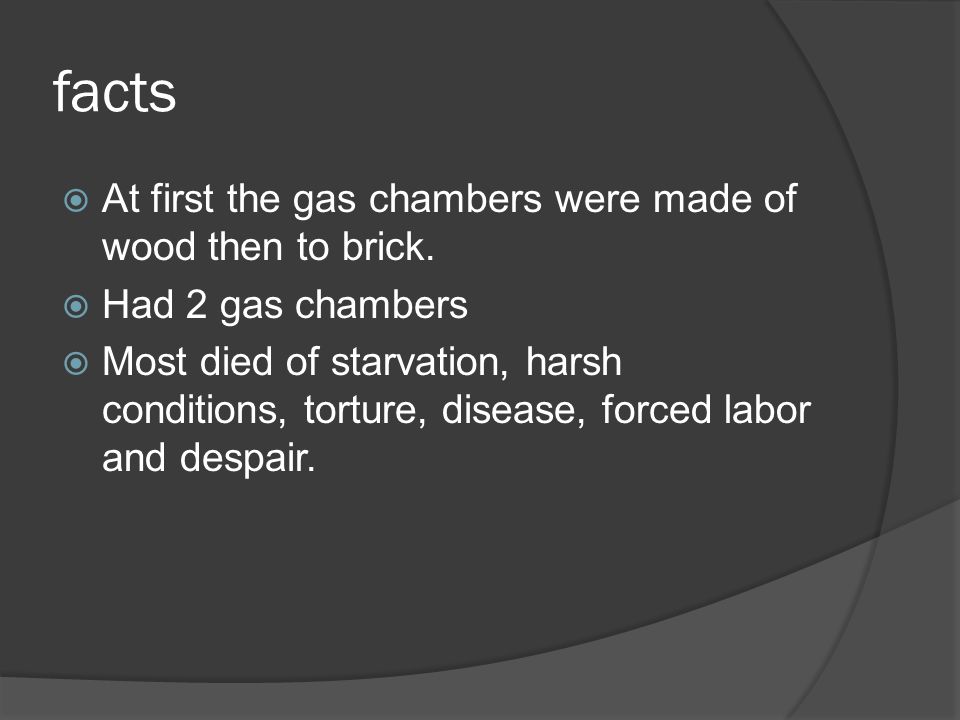 facts

At first the gas chambers were made of wood then to brick.

Had 2 gas chambers

Most died of starvation, harsh conditions, torture, disease, forced labor and despair.